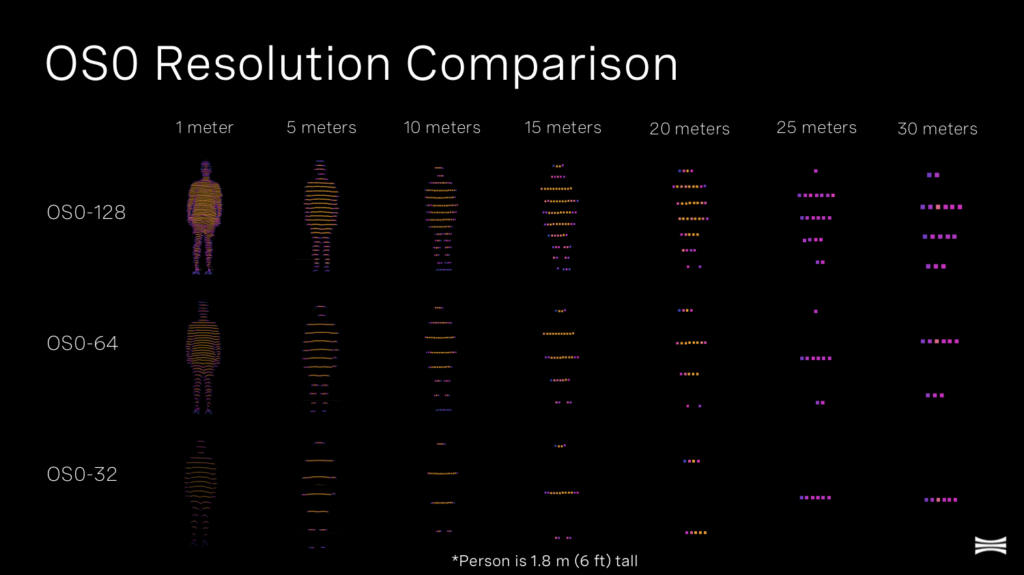 OS0 Resolution Comparison

1 meter
5 meters
10 meters
15 meters
20 meters
25 meters
30 meters

OS0-128

OS0-64

OS0-32

*Person is 1.8 m (6 ft) tall